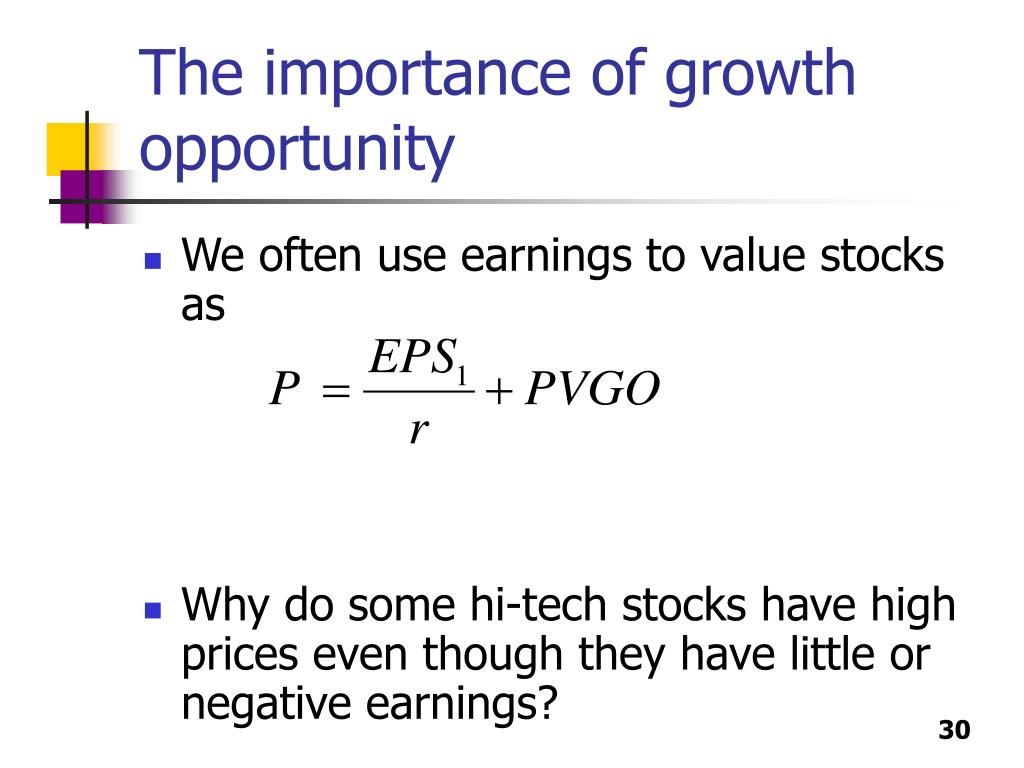 The importance of growth opportunity

We often use earnings to value stocks as

$P = \frac{EPS_1}{r} + PVGO$

Why do some hi-tech stocks have high prices even though they have little or negative earnings?

30